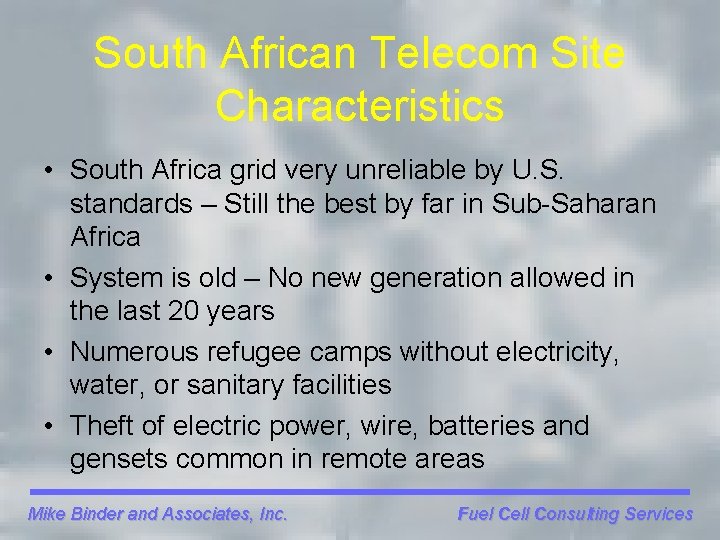 South African Telecom Site Characteristics

• South Africa grid very unreliable by U.S. standards – Still the best by far in Sub-Saharan Africa

• System is old – No new generation allowed in the last 20 years

• Numerous refugee camps without electricity, water, or sanitary facilities

• Theft of electric power, wire, batteries and gensets common in remote areas

Mike Binder and Associates, Inc.

Fuel Cell Consulting Services